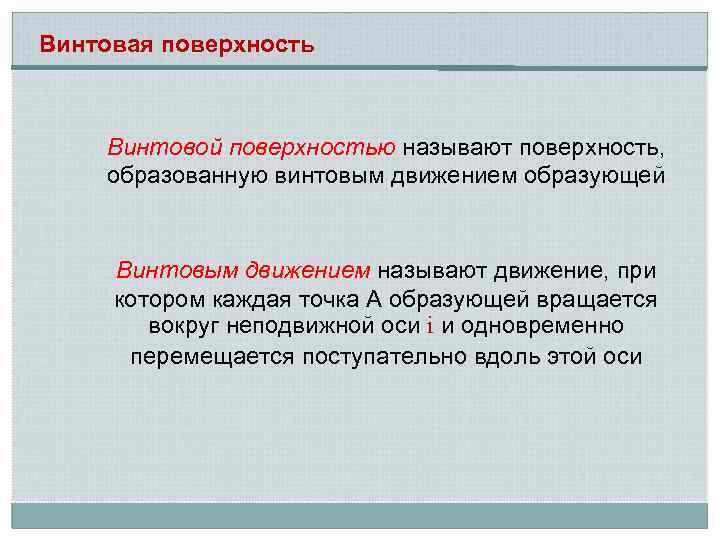 Винтовая поверхность

Винтовой поверхностью называют поверхность, образованную винтовым движением образующей

Винтовым движением называют движение, при котором каждая точка А образующей вращается вокруг неподвижной оси i и одновременно перемещается поступательно вдоль этой оси